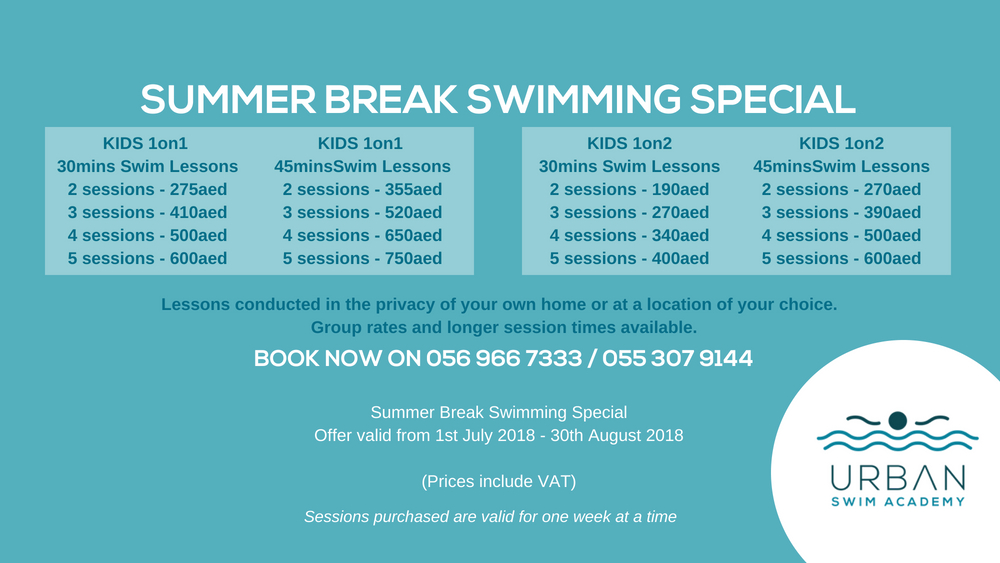 SUMMER BREAK SWIMMING SPECIAL

KIDS 1on1
30mins Swim Lessons
2 sessions - 275aed
3 sessions - 410aed
4 sessions - 500aed
5 sessions - 600aed

KIDS 1on1
45minsSwim Lessons
2 sessions - 355aed
3 sessions - 520aed
4 sessions - 650aed
5 sessions - 750aed

KIDS 1on2
30mins Swim Lessons
2 sessions - 190aed
3 sessions - 270aed
4 sessions - 340aed
5 sessions - 400aed

KIDS 1on2
45minsSwim Lessons
2 sessions - 270aed
3 sessions - 390aed
4 sessions - 500aed
5 sessions - 600aed

Lessons conducted in the privacy of your own home or at a location of your choice.
Group rates and longer session times available.

BOOK NOW ON 056 966 7333 / 055 307 9144

Summer Break Swimming Special
Offer valid from 1st July 2018 - 30th August 2018

(Prices include VAT)

Sessions purchased are valid for one week at a time

URBAN
SWIM ACADEMY